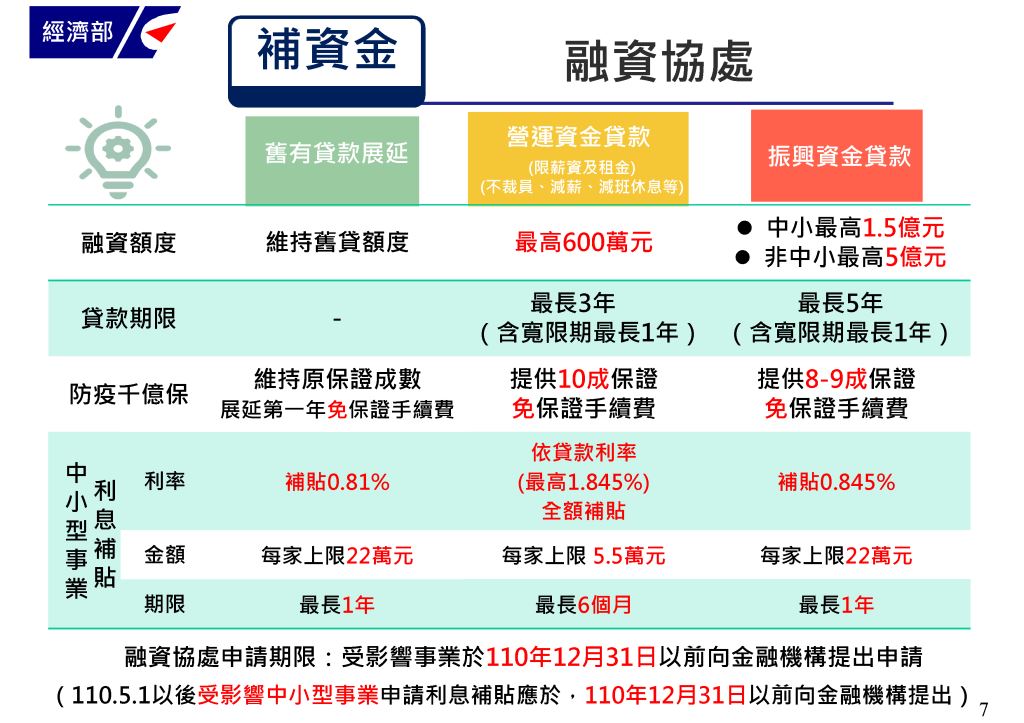 經濟部

補資金

融資協處

| | | 舊有貸款展延 | 營運資金貸款 (限薪資及租金) (不裁員、減薪、減班休息等) | 振興資金貸款 |
|---|---|---|---|---|
| 融資額度 | | 維持舊貸額度 | 最高600萬元 | ● 中小最高1.5億元 ● 非中小最高5億元 |
| 貸款期限 | | - | 最長3年 (含寬限期最長1年) | 最長5年 (含寬限期最長1年) |
| 防疫千億保 | | 維持原保證成數 展延第一年免保證手續費 | 提供10成保證 免保證手續費 | 提供8-9成保證 免保證手續費 |
| 中小型事業 利息補貼 | 利率 | 補貼0.81% | 依貸款利率 (最高1.845%) 全額補貼 | 補貼0.845% |
| | 金額 | 每家上限22萬元 | 每家上限 5.5萬元 | 每家上限22萬元 |
| | 期限 | 最長1年 | 最長6個月 | 最長1年 |

融資協處申請期限：受影響事業於110年12月31日以前向金融機構提出申請

(110.5.1以後受影響中小型事業申請利息補貼應於，110年12月31日以前向金融機構提出)

7